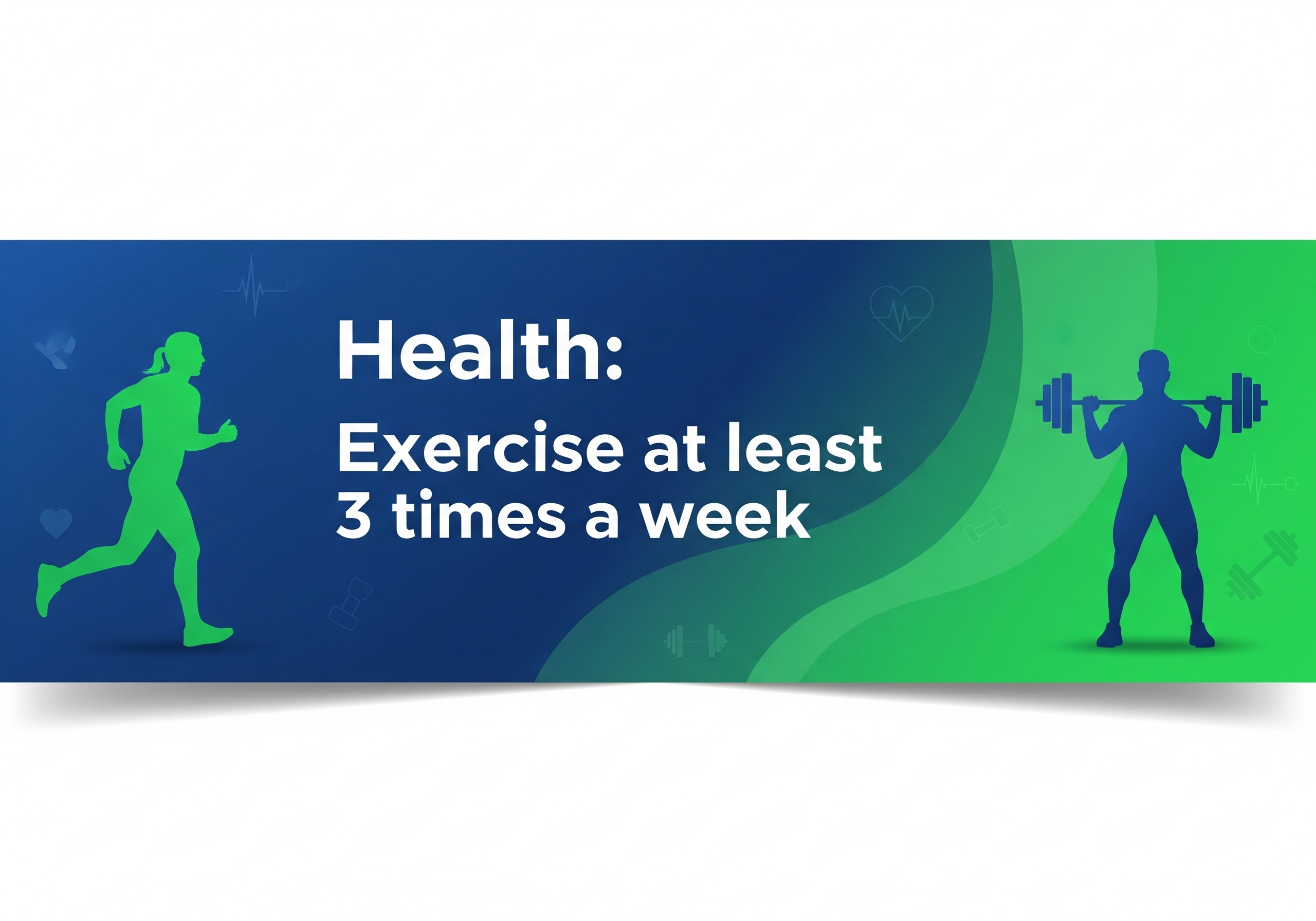 Health:

Exercise at least 3 times a week